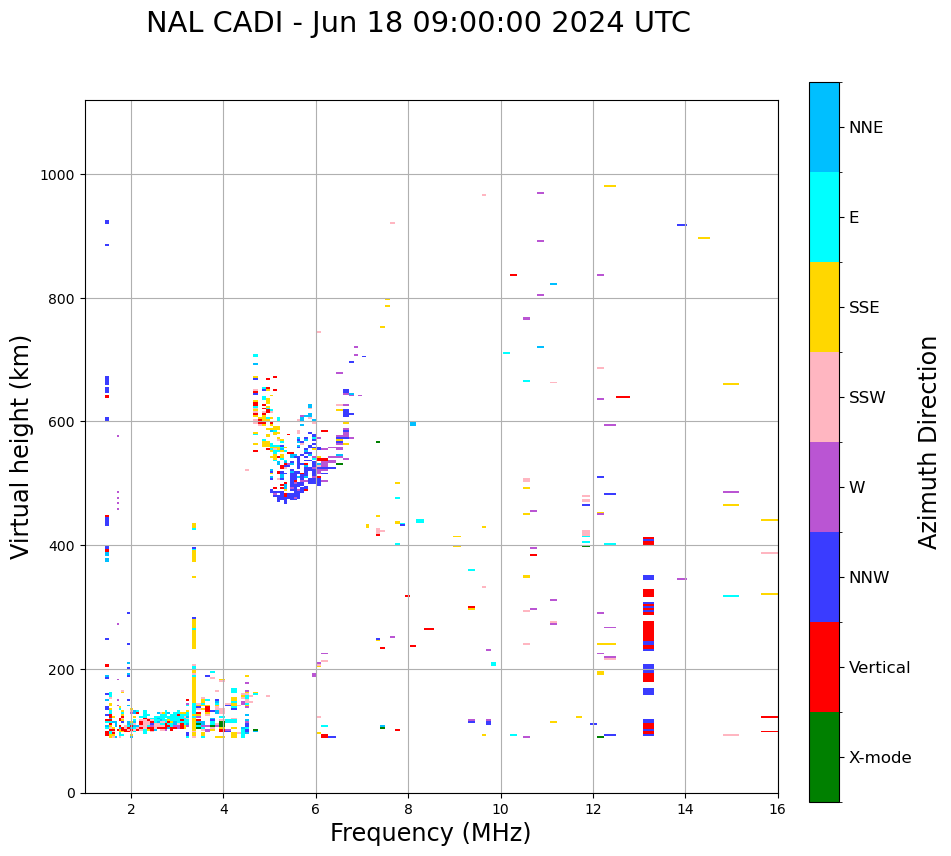 NAL CADI - Jun 18 09:00:00 2024 UTC

Virtual height (km)

1000
800
600
400
200
0

2
4
6
8
10
12
14
16

Frequency (MHz)

NNE
E
SSE
SSW
W
NNW
Vertical
X-mode

Azimuth Direction